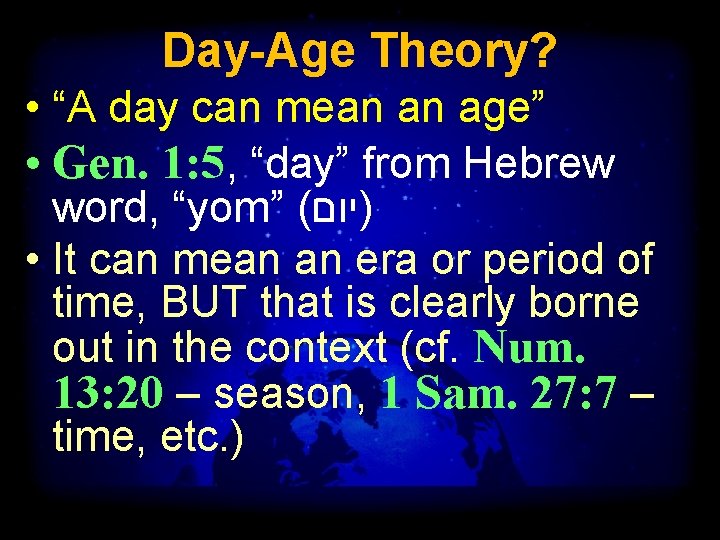 Day-Age Theory?

• “A day can mean an age”

• Gen. 1:5, “day” from Hebrew word, “yom” (יום)

• It can mean an era or period of time, BUT that is clearly borne out in the context (cf. Num. 13:20 – season, 1 Sam. 27:7 – time, etc.)